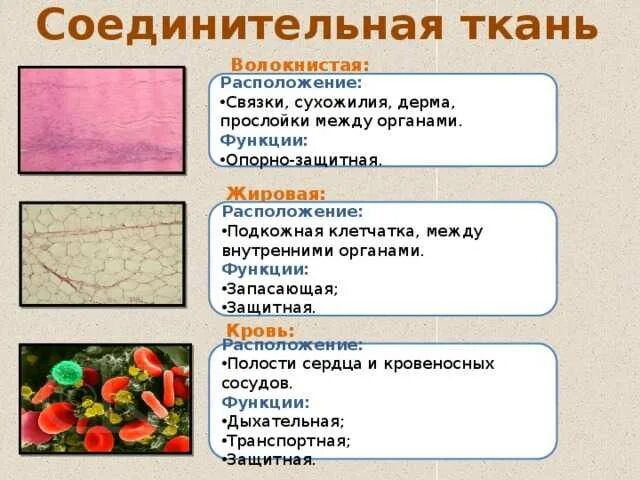 Соединительная ткань

Волокнистая:
Расположение:
•Связки, сухожилия, дерма, прослойки между органами.
Функции:
•Опорно-защитная.

Жировая:
Расположение:
•Подкожная клетчатка, между внутренними органами.
Функции:
•Запасающая;
•Защитная.

Кровь:
Расположение:
•Полости сердца и кровеносных сосудов.
Функции:
•Дыхательная;
•Транспортная;
•Защитная.